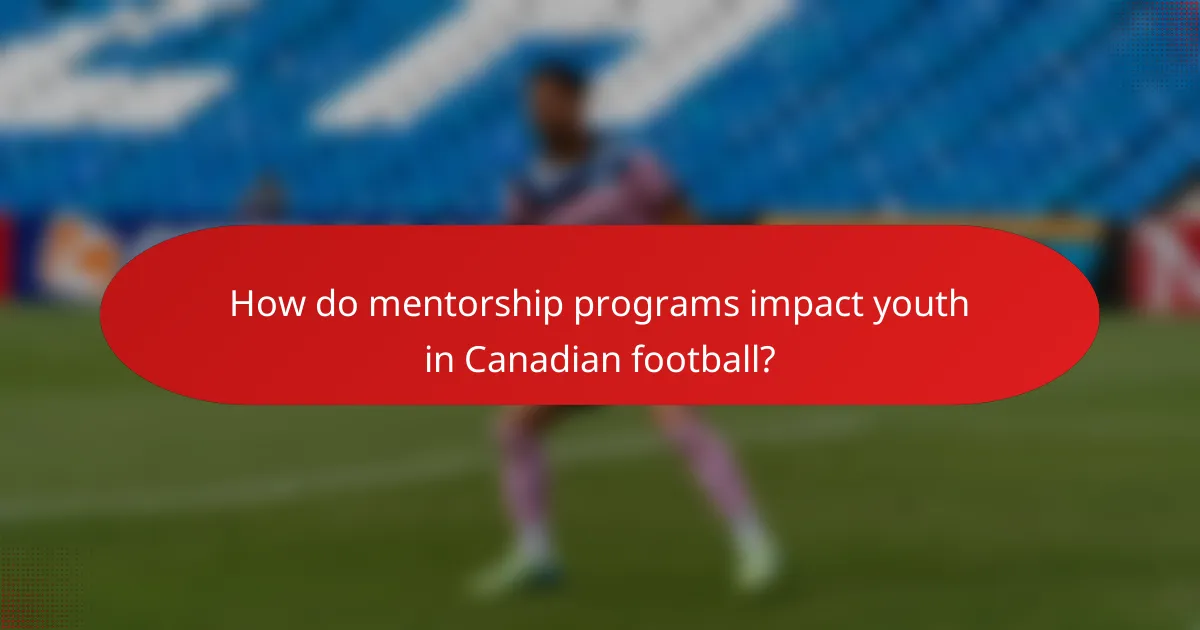 How do mentorship programs impact youth in Canadian football?